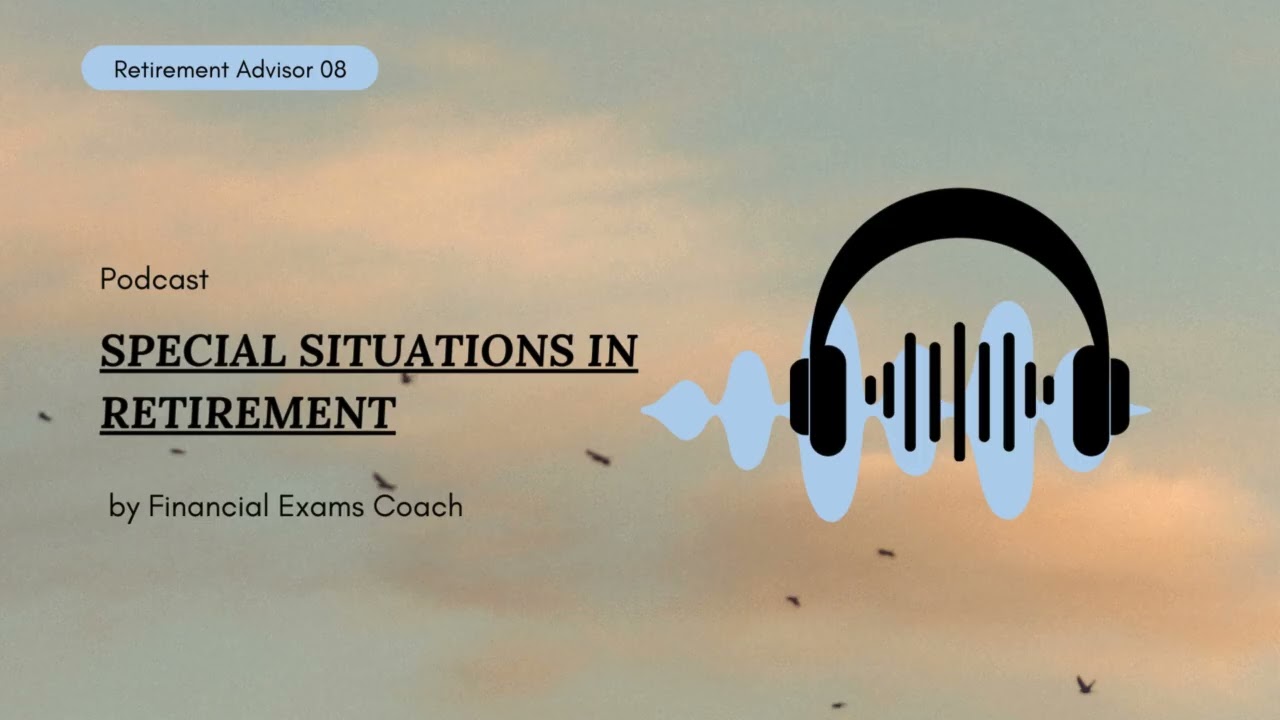 Retirement Advisor 08

Podcast

SPECIAL SITUATIONS IN RETIREMENT

by Financial Exams Coach